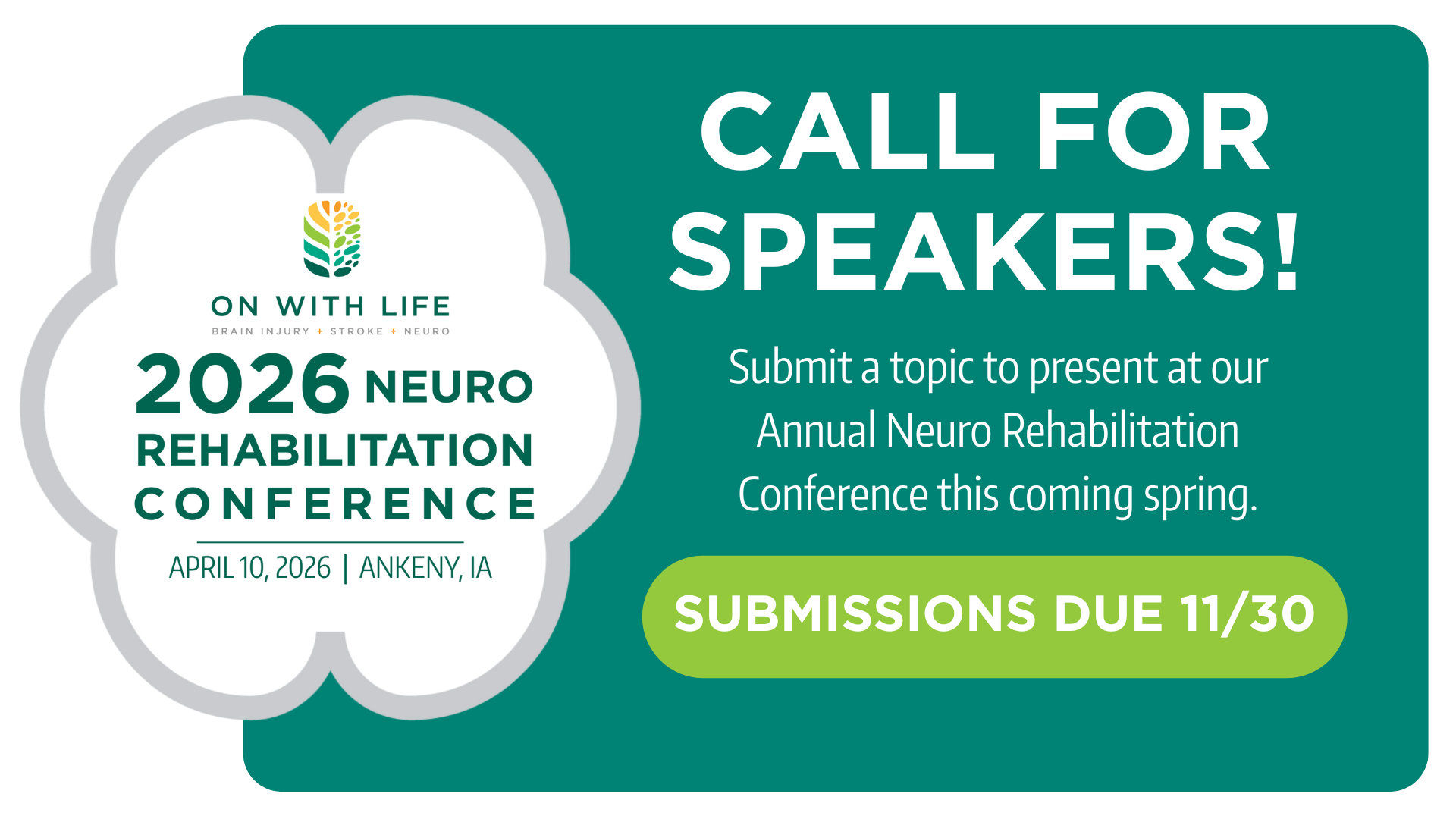 ON WITH LIFE
BRAIN INJURY + STROKE + NEURO

2026 NEURO REHABILITATION CONFERENCE

APRIL 10, 2026 | ANKENY, IA

CALL FOR SPEAKERS!

Submit a topic to present at our Annual Neuro Rehabilitation Conference this coming spring.

SUBMISSIONS DUE 11/30